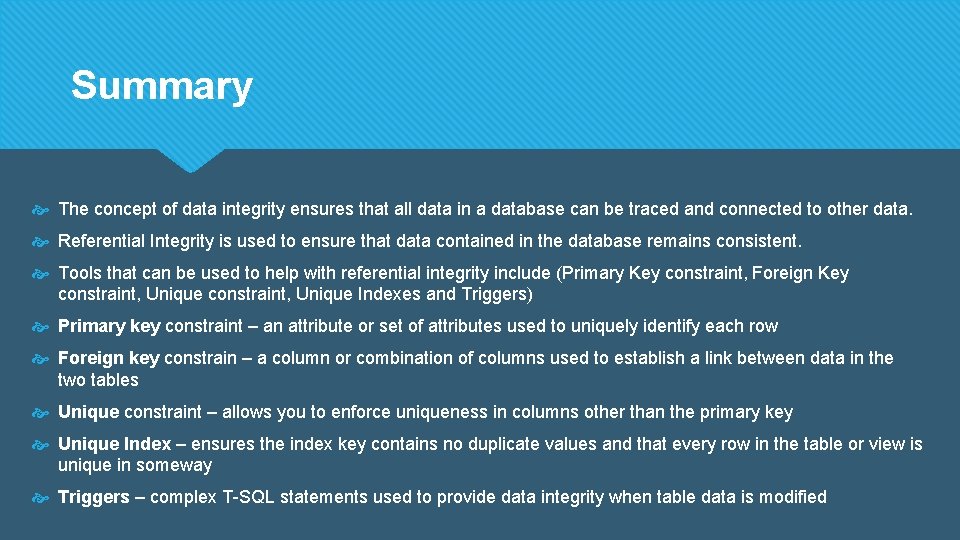 Summary

The concept of data integrity ensures that all data in a database can be traced and connected to other data.

Referential Integrity is used to ensure that data contained in the database remains consistent.

Tools that can be used to help with referential integrity include (Primary Key constraint, Foreign Key constraint, Unique constraint, Unique Indexes and Triggers)

Primary key constraint – an attribute or set of attributes used to uniquely identify each row

Foreign key constrain – a column or combination of columns used to establish a link between data in the two tables

Unique constraint – allows you to enforce uniqueness in columns other than the primary key

Unique Index – ensures the index key contains no duplicate values and that every row in the table or view is unique in someway

Triggers – complex T-SQL statements used to provide data integrity when table data is modified